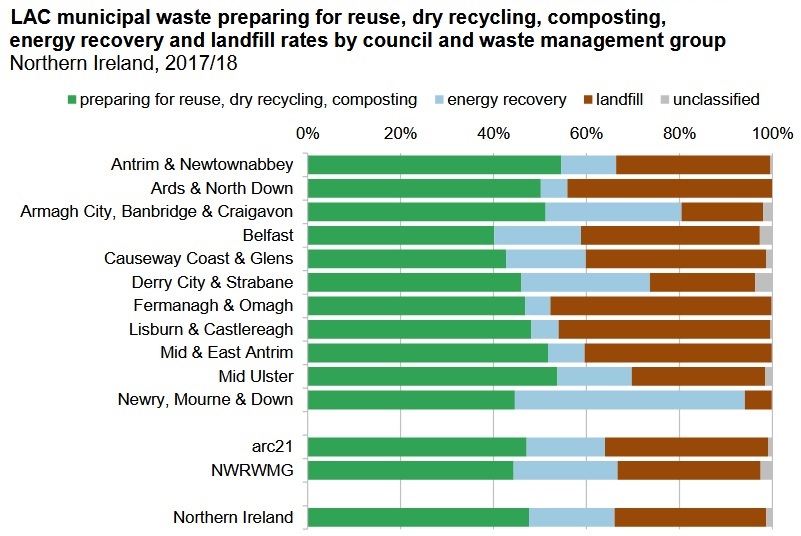 LAC municipal waste preparing for reuse, dry recycling, composting, energy recovery and landfill rates by council and waste management group
Northern Ireland, 2017/18

preparing for reuse, dry recycling, composting
energy recovery
landfill
unclassified

0%
20%
40%
60%
80%
100%

Antrim & Newtownabbey
Ards & North Down
Armagh City, Banbridge & Craigavon
Belfast
Causeway Coast & Glens
Derry City & Strabane
Fermanagh & Omagh
Lisburn & Castlereagh
Mid & East Antrim
Mid Ulster
Newry, Mourne & Down

arc21
NWRWMG

Northern Ireland